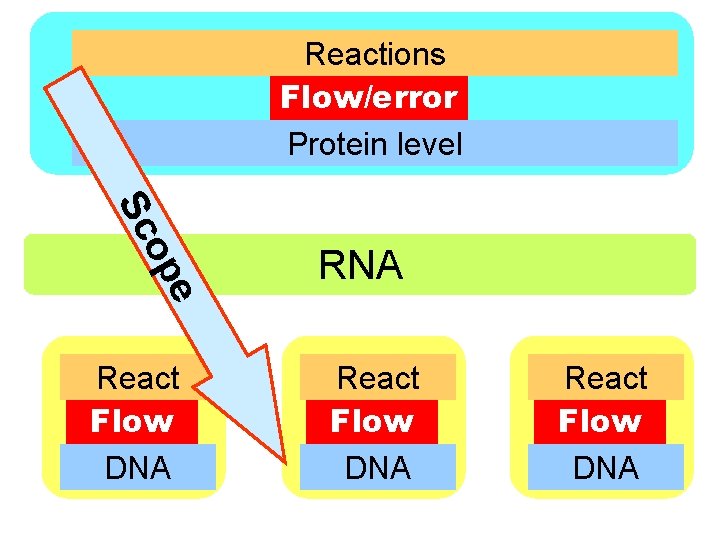 Reactions
Flow/error
Protein level

Scope

RNA

React
Flow
DNA

React
Flow
DNA

React
Flow
DNA